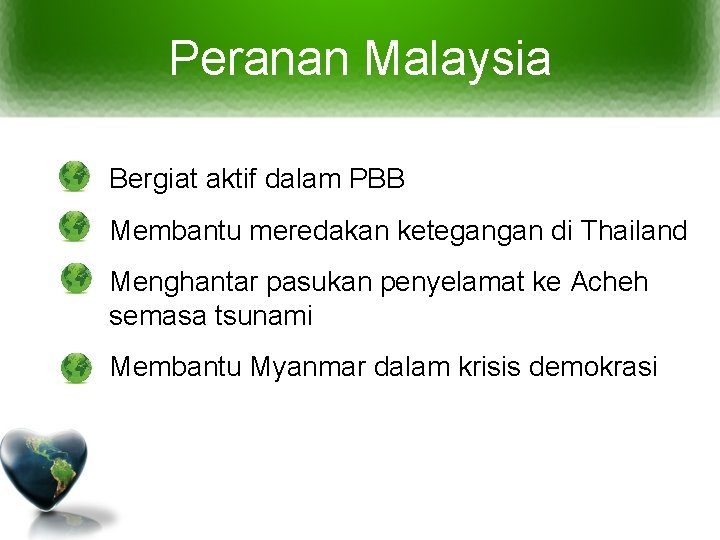 Peranan Malaysia

Bergiat aktif dalam PBB

Membantu meredakan ketegangan di Thailand

Menghantar pasukan penyelamat ke Acheh semasa tsunami

Membantu Myanmar dalam krisis demokrasi